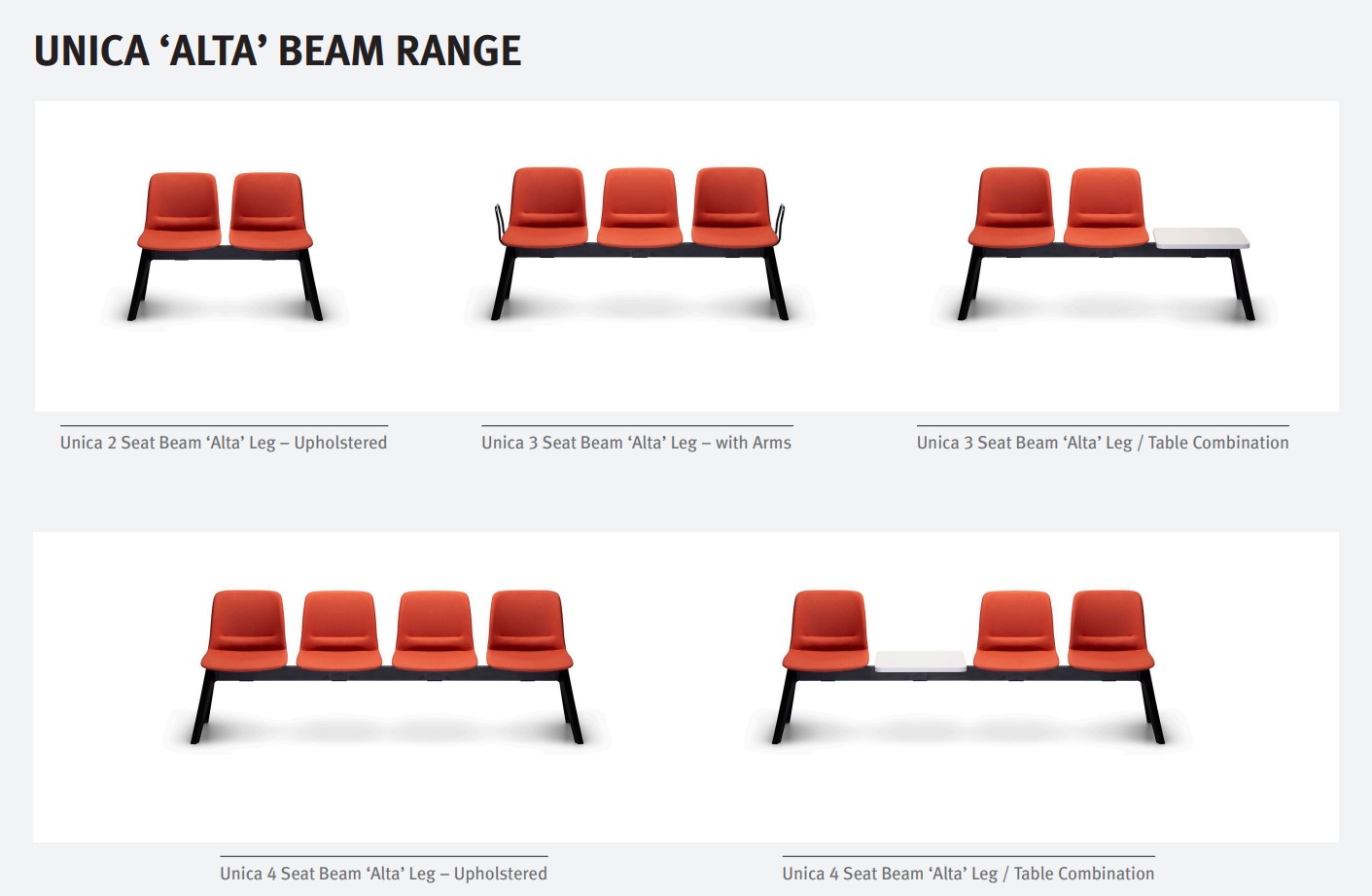 UNICA ‘ALTA’ BEAM RANGE

Unica 2 Seat Beam ‘Alta’ Leg – Upholstered

Unica 3 Seat Beam ‘Alta’ Leg – with Arms

Unica 3 Seat Beam ‘Alta’ Leg / Table Combination

Unica 4 Seat Beam ‘Alta’ Leg – Upholstered

Unica 4 Seat Beam ‘Alta’ Leg / Table Combination